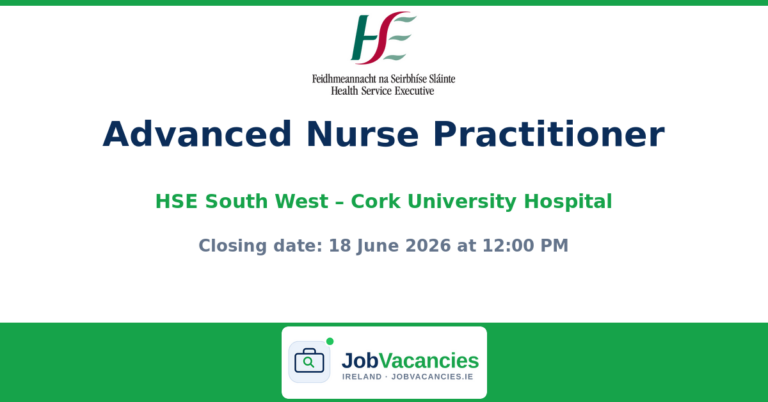 HSE
Feidhmeannacht na Seirbhíse Sláinte
Health Service Executive

Advanced Nurse Practitioner

HSE South West – Cork University Hospital

Closing date: 18 June 2026 at 12:00 PM

JobVacancies
IRELAND · JOBVACANCIES.IE